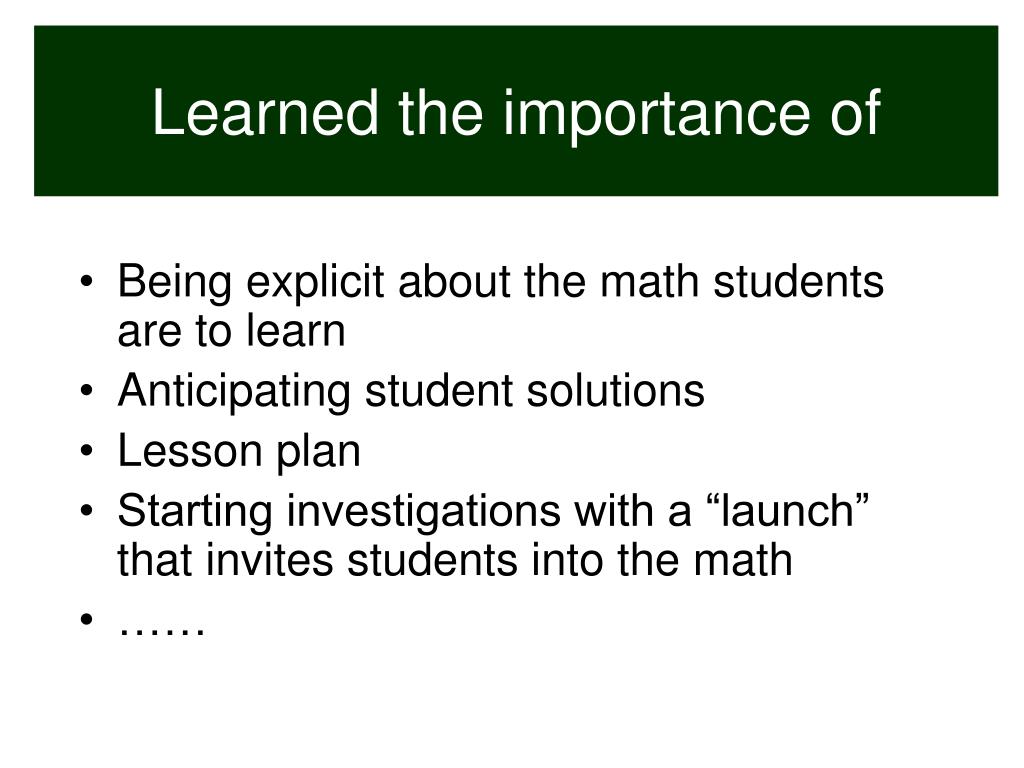 Learned the importance of

• Being explicit about the math students are to learn
• Anticipating student solutions
• Lesson plan
• Starting investigations with a “launch” that invites students into the math
• ……